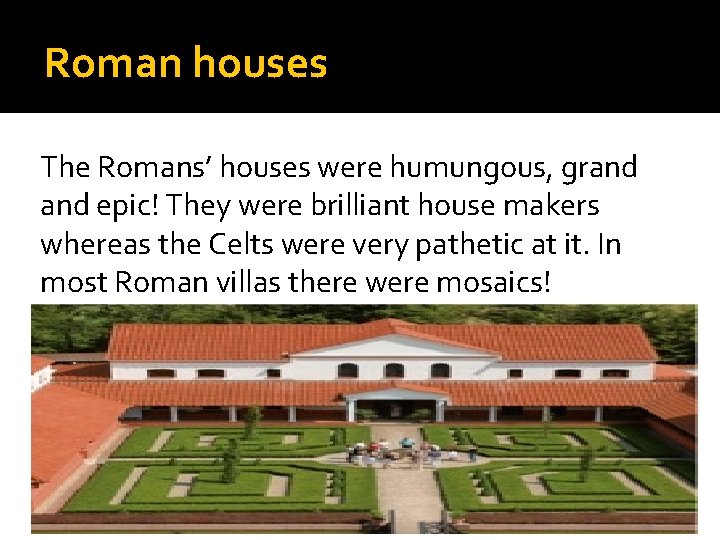 Roman houses

The Romans' houses were humungous, grand and epic! They were brilliant house makers whereas the Celts were very pathetic at it. In most Roman villas there were mosaics!